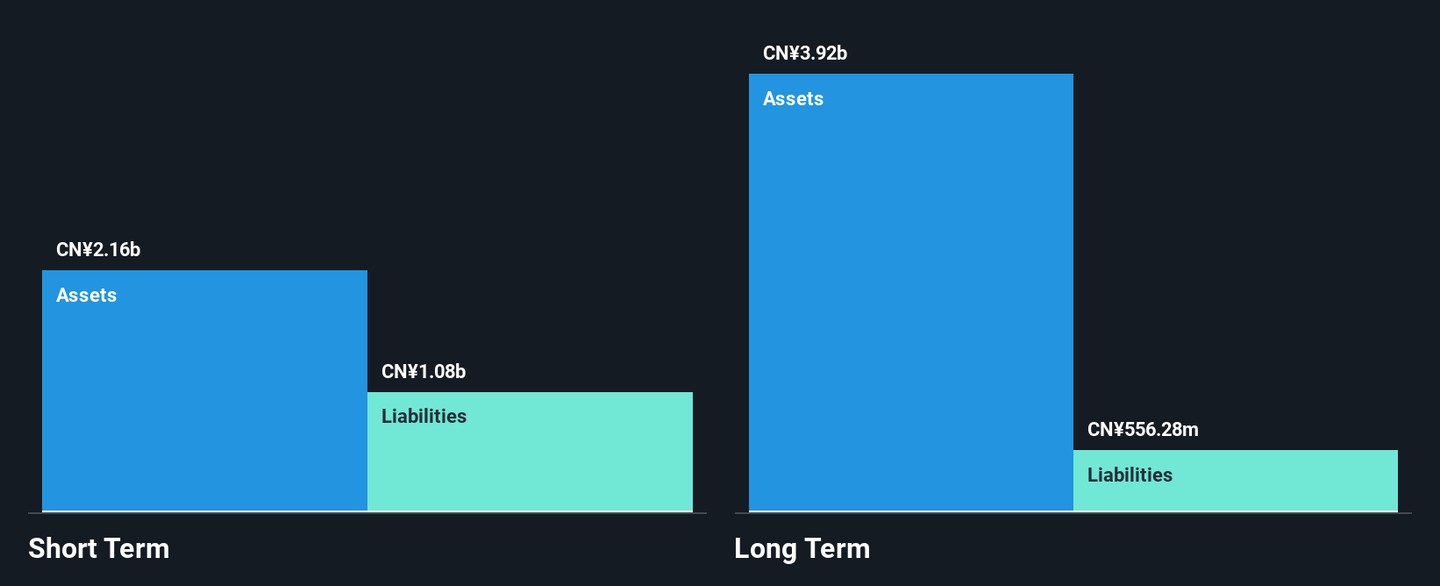 CN¥2.16b
Assets
CN¥1.08b
Liabilities
Short Term

CN¥3.92b
Assets
CN¥556.28m
Liabilities
Long Term